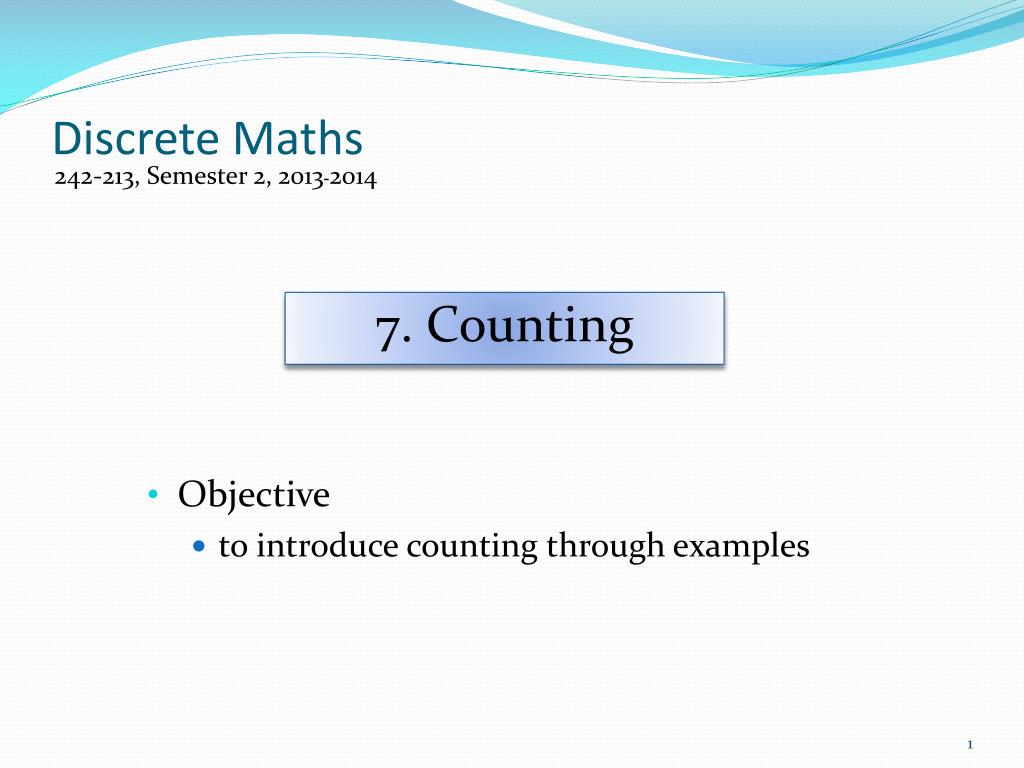 Discrete Maths
242-213, Semester 2, 2013-2014

7. Counting

• Objective
  • to introduce counting through examples

1